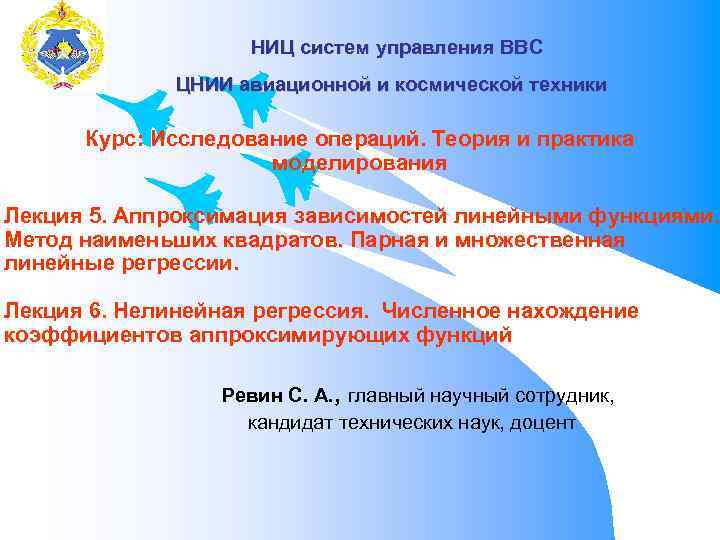 НИЦ систем управления ВВС

ЦНИИ авиационной и космической техники

Курс: Исследование операций. Теория и практика моделирования

Лекция 5. Аппроксимация зависимостей линейными функциями. Метод наименьших квадратов. Парная и множественная линейные регрессии.

Лекция 6. Нелинейная регрессия. Численное нахождение коэффициентов аппроксимирующих функций

Ревин С. А., главный научный сотрудник, кандидат технических наук, доцент